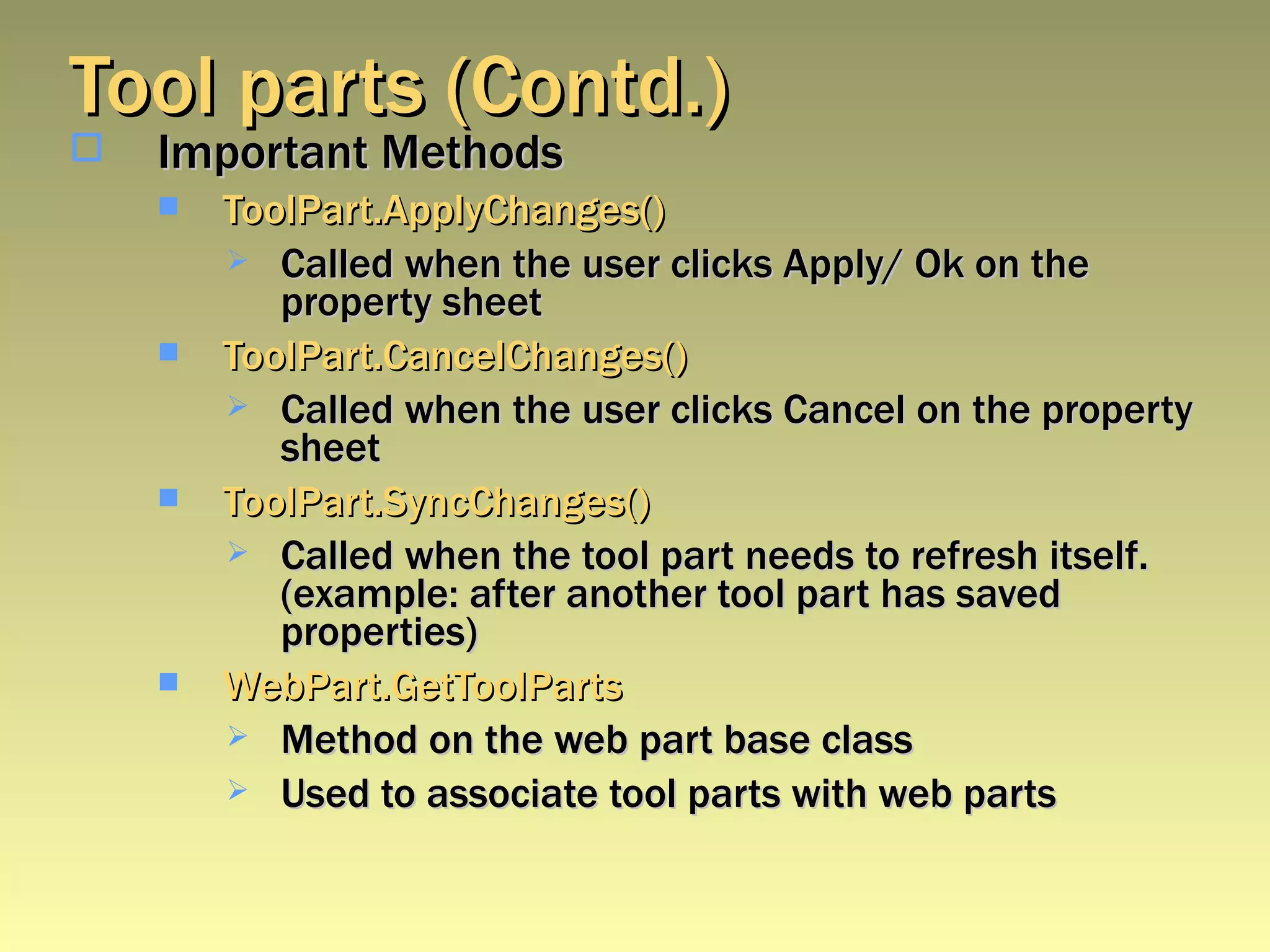 Tool parts (Contd.)

Important Methods

ToolPart.ApplyChanges()

Called when the user clicks Apply/ Ok on the property sheet

ToolPart.CancelChanges()

Called when the user clicks Cancel on the property sheet

ToolPart.SyncChanges()

Called when the tool part needs to refresh itself. (example: after another tool part has saved properties)

WebPart.GetToolParts

Method on the web part base class

Used to associate tool parts with web parts